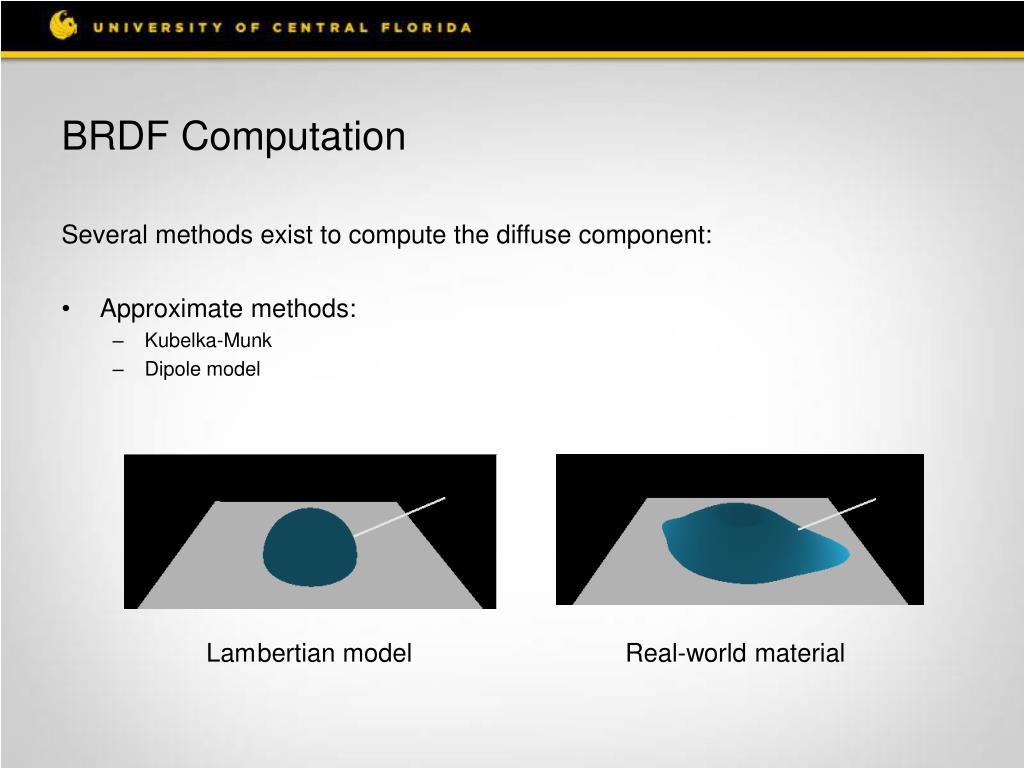 UNIVERSITY OF CENTRAL FLORIDA

BRDF Computation

Several methods exist to compute the diffuse component:

• Approximate methods:
– Kubelka-Munk
– Dipole model

Lambertian model

Real-world material